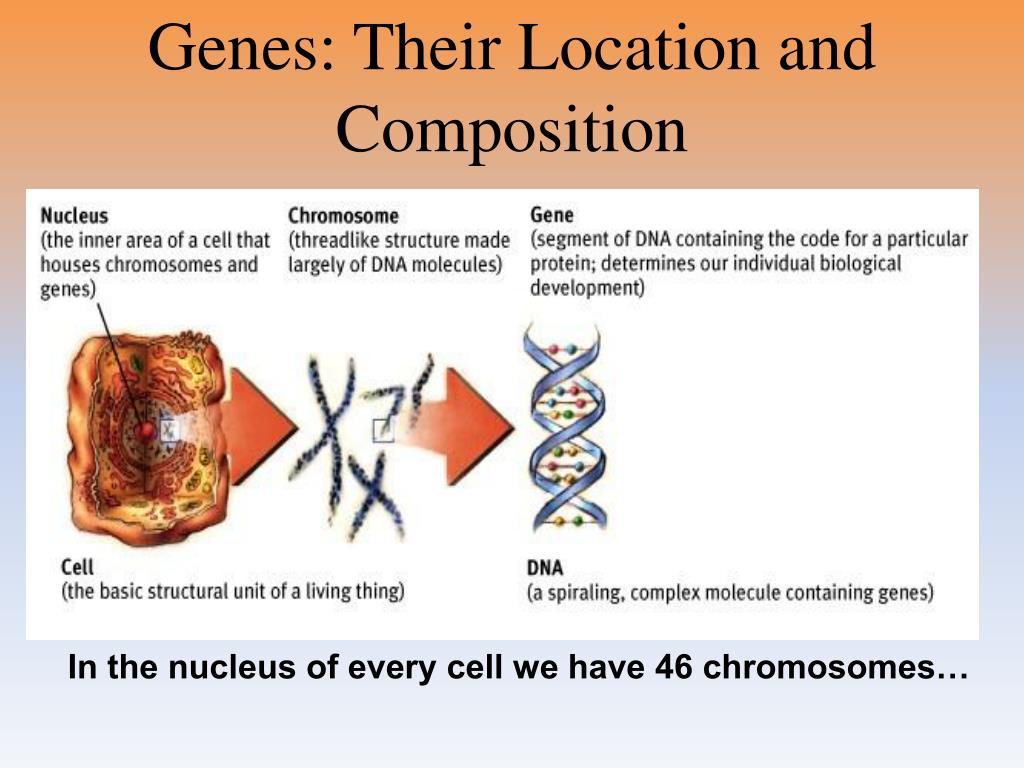 Genes: Their Location and Composition

Nucleus
(the inner area of a cell that houses chromosomes and genes)

Chromosome
(threadlike structure made largely of DNA molecules)

Gene
(segment of DNA containing the code for a particular protein; determines our individual biological development)

Cell
(the basic structural unit of a living thing)

DNA
(a spiraling, complex molecule containing genes)

In the nucleus of every cell we have 46 chromosomes…